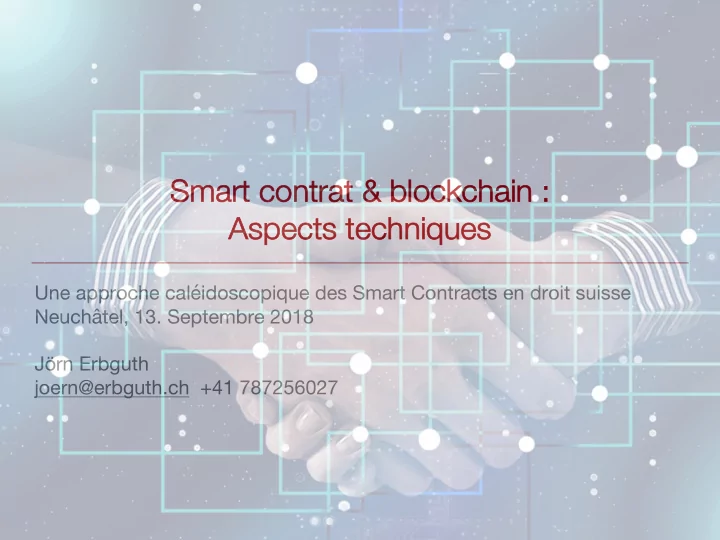 Smart contrat & blockchain :
Aspects techniques

Une approche caléidoscopique des Smart Contracts en droit suisse
Neuchâtel, 13. Septembre 2018

Jörn Erbguth
joern@erbguth.ch +41 787256027